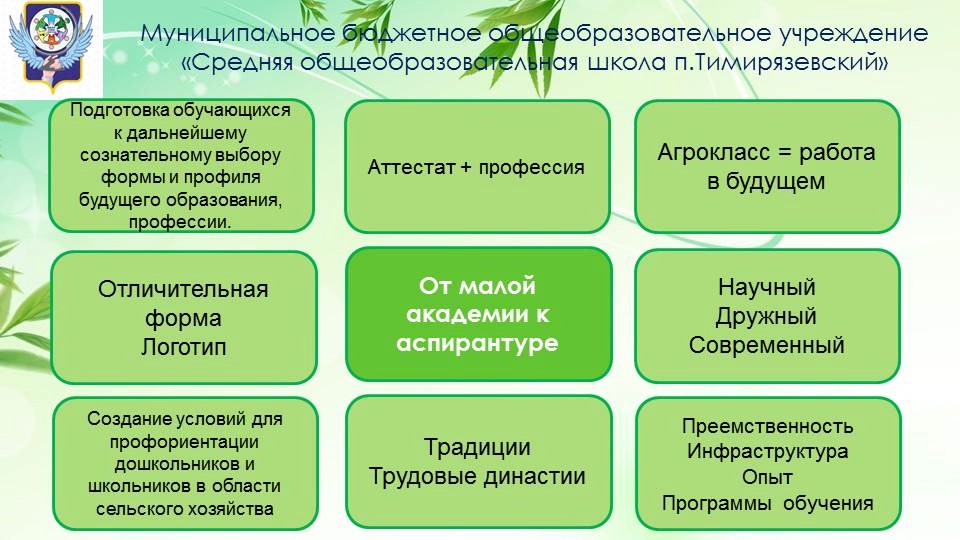 Муниципальное бюджетное общеобразовательное учреждение «Средняя общеобразовательная школа п.Тимирязевский»

Подготовка обучающихся к дальнейшему сознательному выбору формы и профиля будущего образования, профессии.

Аттестат + профессия

Агрокласс = работа в будущем

Отличительная форма Логотип

От малой академии к аспирантуре

Научный Дружный Современный

Создание условий для профориентации дошкольников и школьников в области сельского хозяйства

Традиции Трудовые династии

Преемственность Инфраструктура Опыт Программы обучения